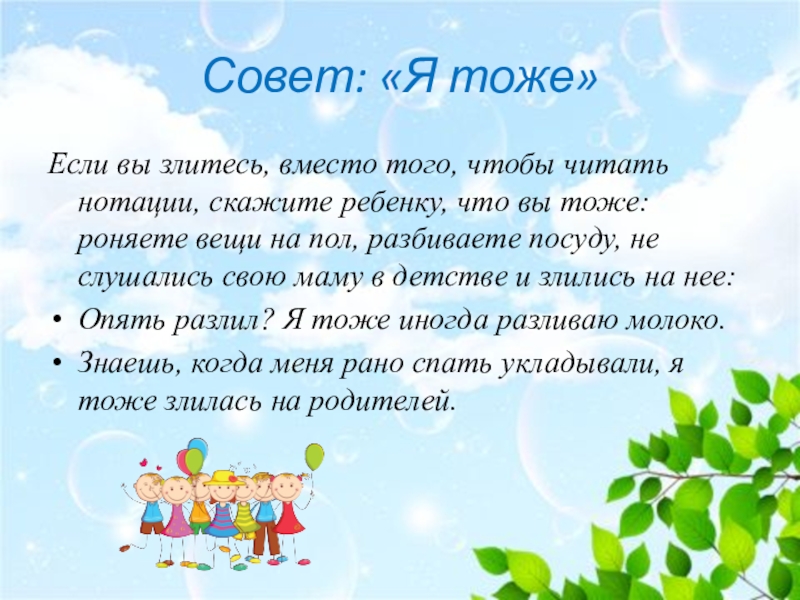 Совет: «Я тоже»

Если вы злитесь, вместо того, чтобы читать нотации, скажите ребенку, что вы тоже: роняете вещи на пол, разбиваете посуду, не слушались свою маму в детстве и злились на нее:

• Опять разлил? Я тоже иногда разливаю молоко.
• Знаешь, когда меня рано спать укладывали, я тоже злилась на родителей.